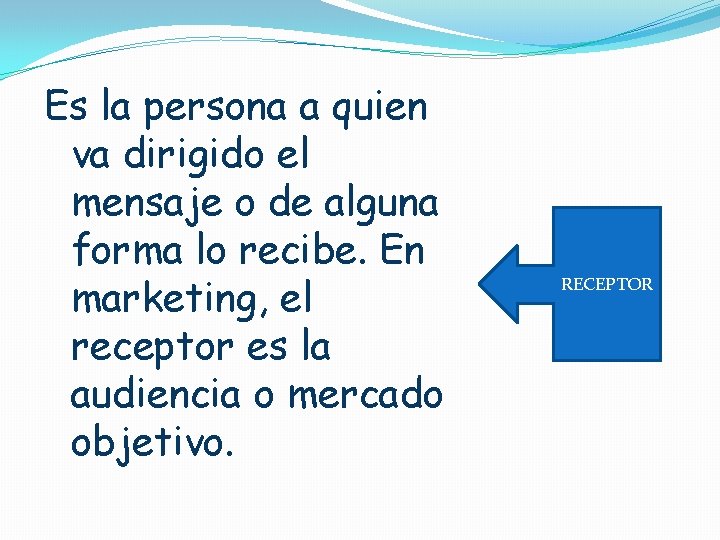 Es la persona a quien va dirigido el mensaje o de alguna forma lo recibe. En marketing, el receptor es la audiencia o mercado objetivo.

RECEPTOR